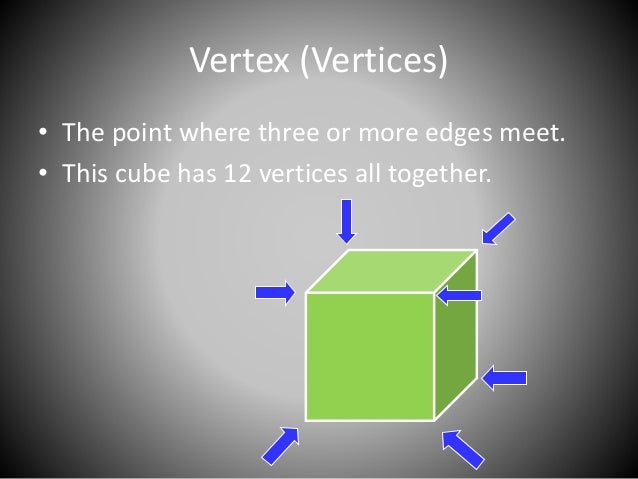 Vertex (Vertices)

• The point where three or more edges meet.
• This cube has 12 vertices all together.